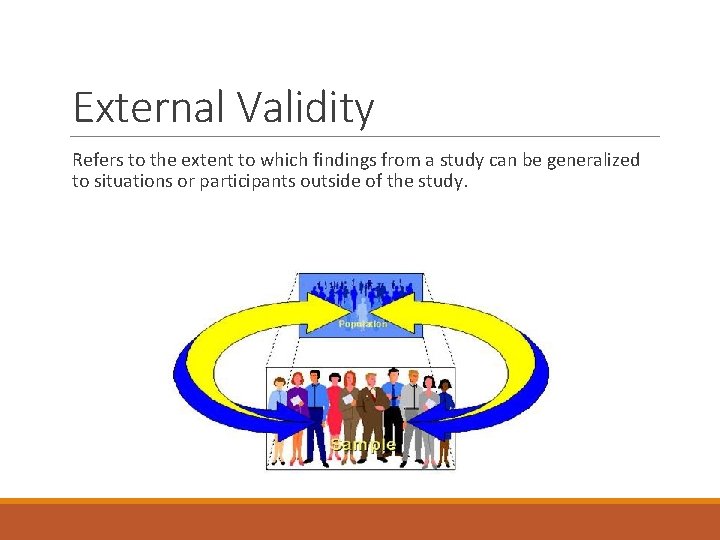 External Validity

Refers to the extent to which findings from a study can be generalized to situations or participants outside of the study.

Population

Sample